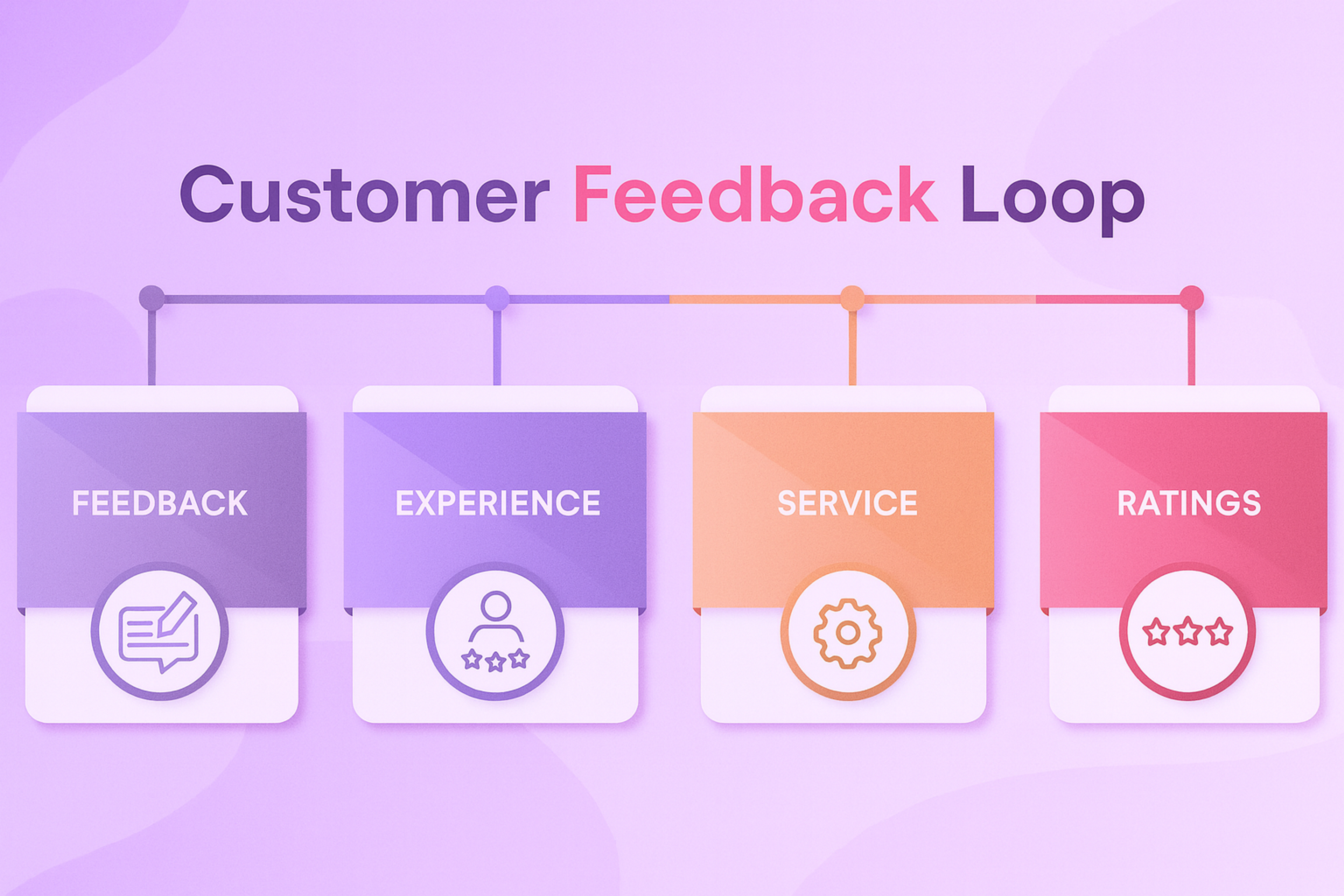 Customer Feedback Loop

FEEDBACK

EXPERIENCE

SERVICE

RATINGS